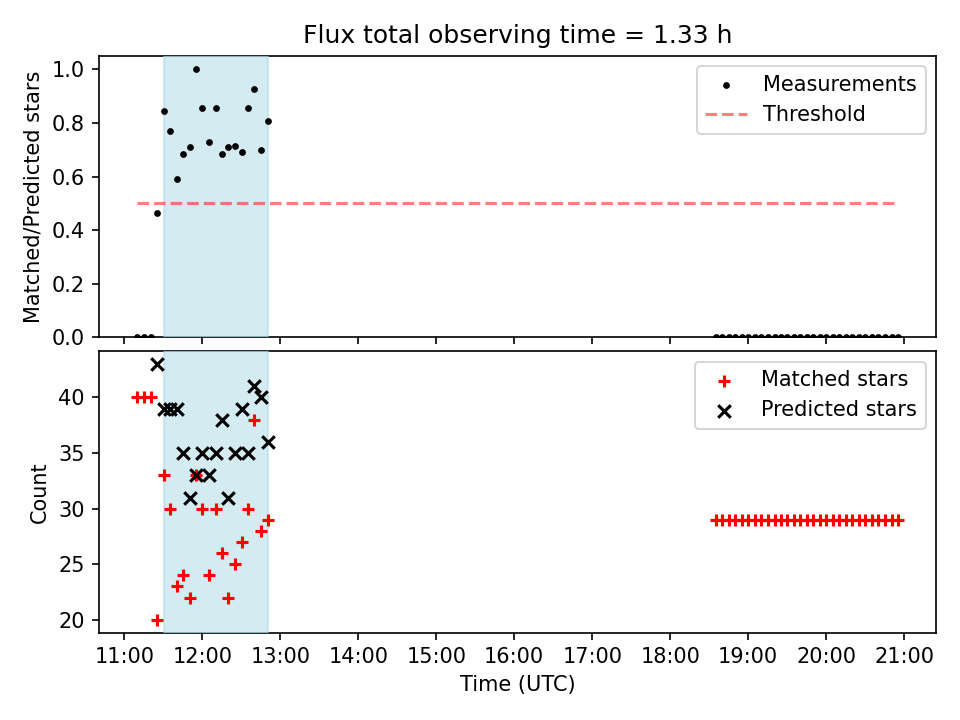 Flux total observing time = 1.33 h

Matched/Predicted stars

1.0
0.8
0.6
0.4
0.2
0.0

Measurements
Threshold

Count

40
35
30
25
20

Matched stars
Predicted stars

11:00 12:00 13:00 14:00 15:00 16:00 17:00 18:00 19:00 20:00 21:00

Time (UTC)